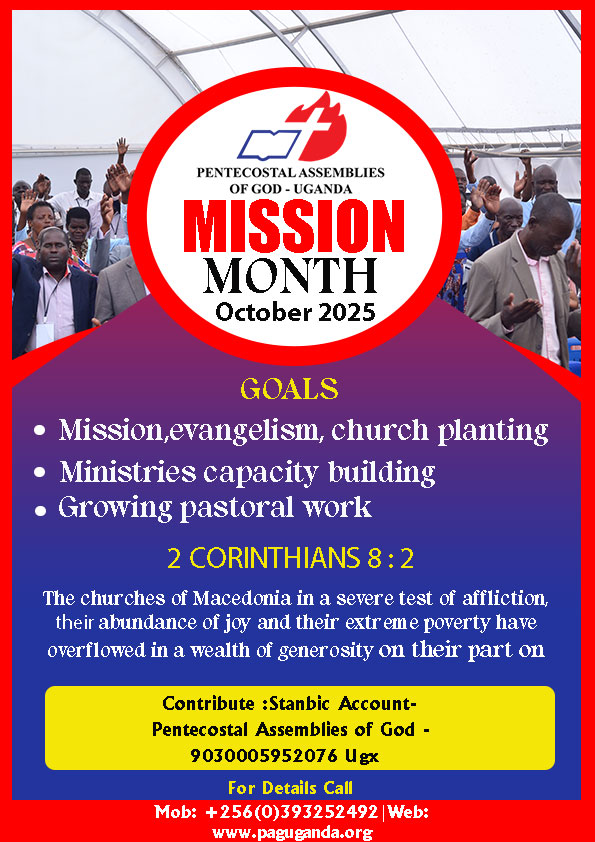 PENTECOSTAL ASSEMBLIES OF GOD - UGANDA

MISSION MONTH

October 2025

GOALS

• Mission,evangelism, church planting
• Ministries capacity building
• Growing pastoral work

2 CORINTHIANS 8 : 2

The churches of Macedonia in a severe test of affliction, their abundance of joy and their extreme poverty have overflowed in a wealth of generosity on their part on

Contribute :Stanbic Account- Pentecostal Assemblies of God - 9030005952076 Ugx

For Details Call

Mob: +256(0)393252492|Web: www.paguganda.org